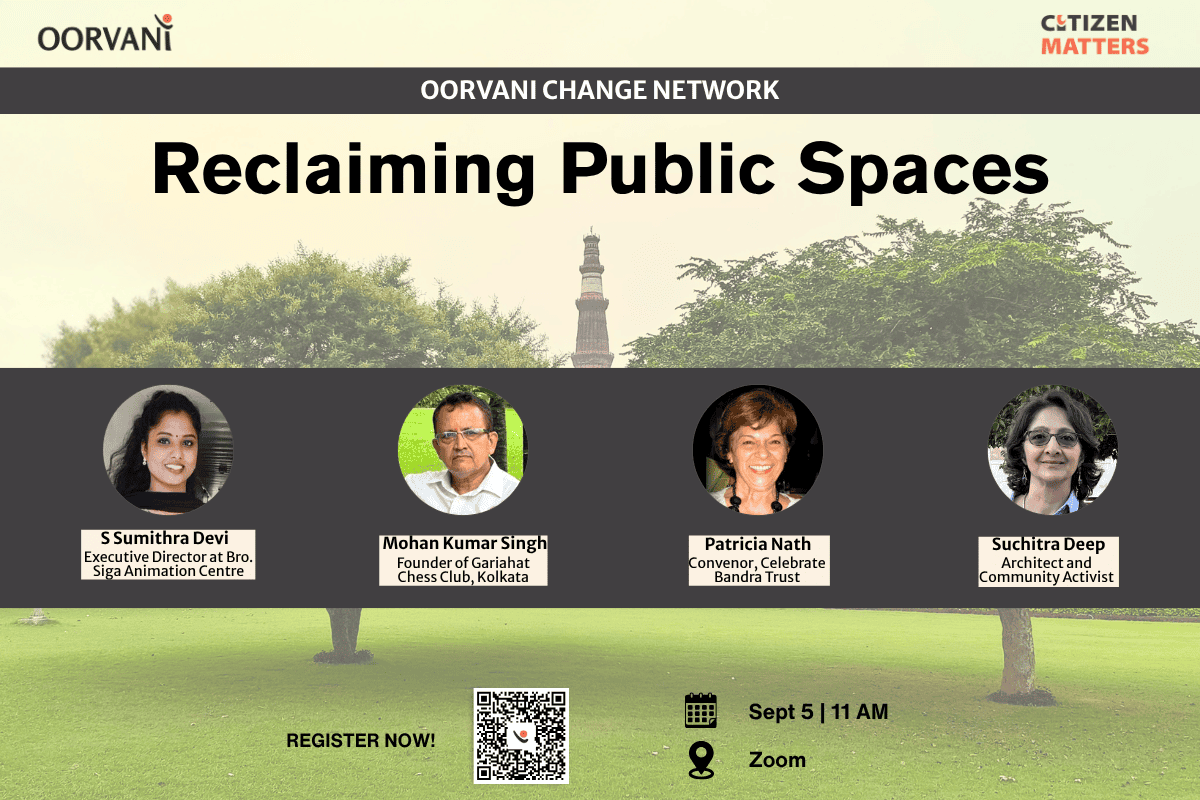 OORVANI

CITIZEN MATTERS

OORVANI CHANGE NETWORK

Reclaiming Public Spaces

S Sumithra Devi
Executive Director at Bro. Siga Animation Centre

Mohan Kumar Singh
Founder of Gariahat Chess Club, Kolkata

Patricia Nath
Convenor, Celebrate Bandra Trust

Suchitra Deep
Architect and Community Activist

REGISTER NOW!

Sept 5 | 11 AM

Zoom